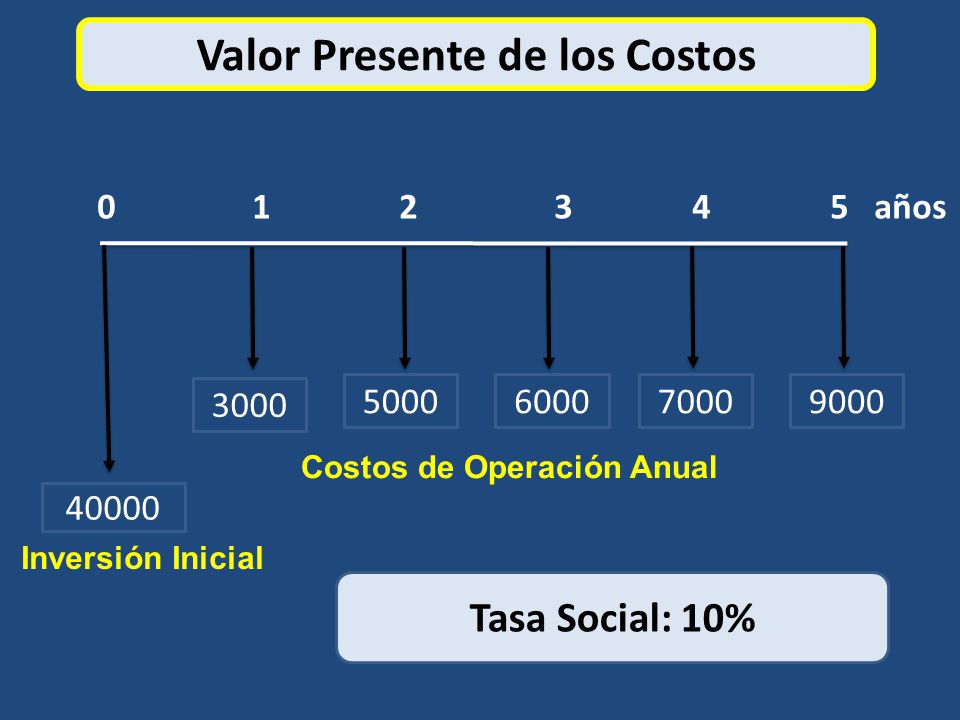 Valor Presente de los Costos

0 1 2 3 4 5 años

3000 5000 6000 7000 9000

Costos de Operación Anual

40000

Inversión Inicial

Tasa Social: 10%